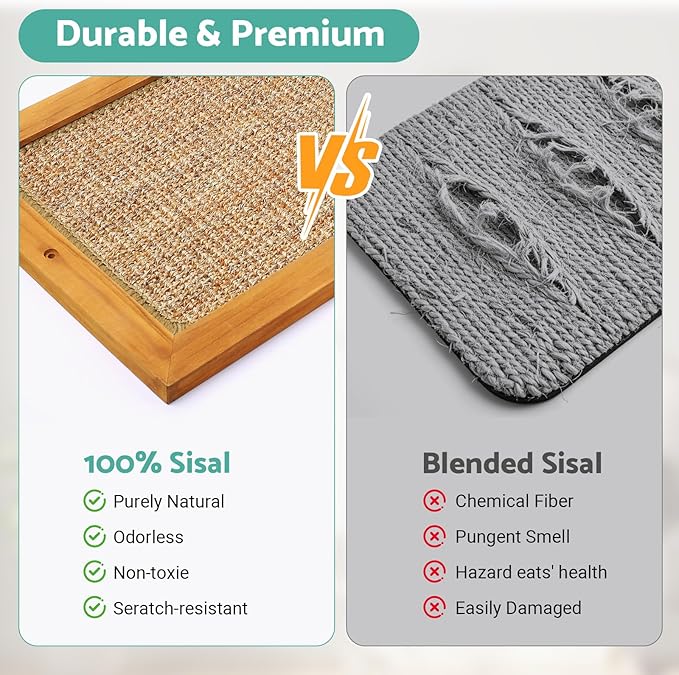 Durable & Premium

VS

100% Sisal

Purely Natural

Odorless

Non-toxie

Seratch-resistant

Blended Sisal

Chemical Fiber

Pungent Smell

Hazard eats' health

Easily Damaged